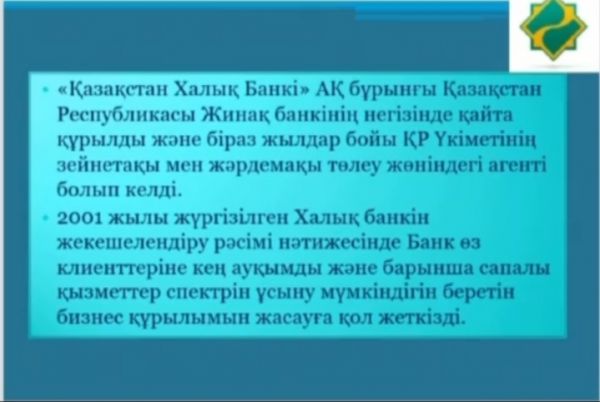 • «Қазақстан Халық Банкі» АҚ бұрынғы Қазақстан Республикасы Жинақ банкінің негізінде қайта құрылды және біраз жылдар бойы ҚР Үкіметінің зейнетақы мен жәрдемақы төлеу жөніндегі агенті болып келді.

• 2001 жылы жүргізілген Халық банкін жекешелендіру рәсімі нәтижесінде Банк өз клиенттеріне кең ауқымды және барынша сапалы қызметтер спектрін ұсыну мүмкіндігін беретін бизнес құрылымын жасауға қол жеткізді.